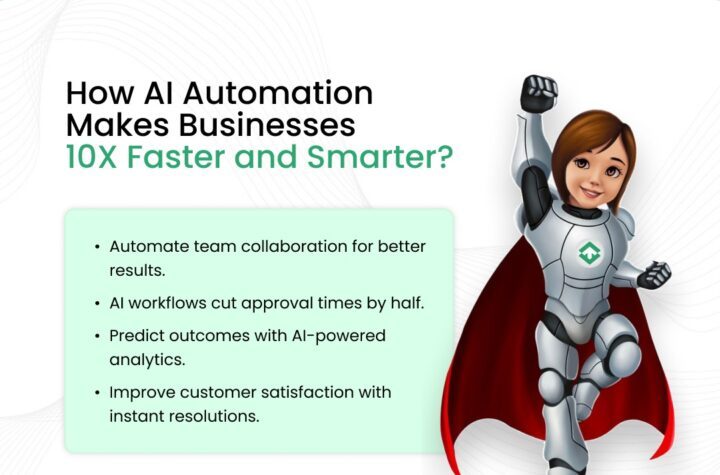 How AI Automation Makes Businesses 10X Faster and Smarter?

• Automate team collaboration for better results.

• AI workflows cut approval times by half.

• Predict outcomes with AI-powered analytics.

• Improve customer satisfaction with instant resolutions.